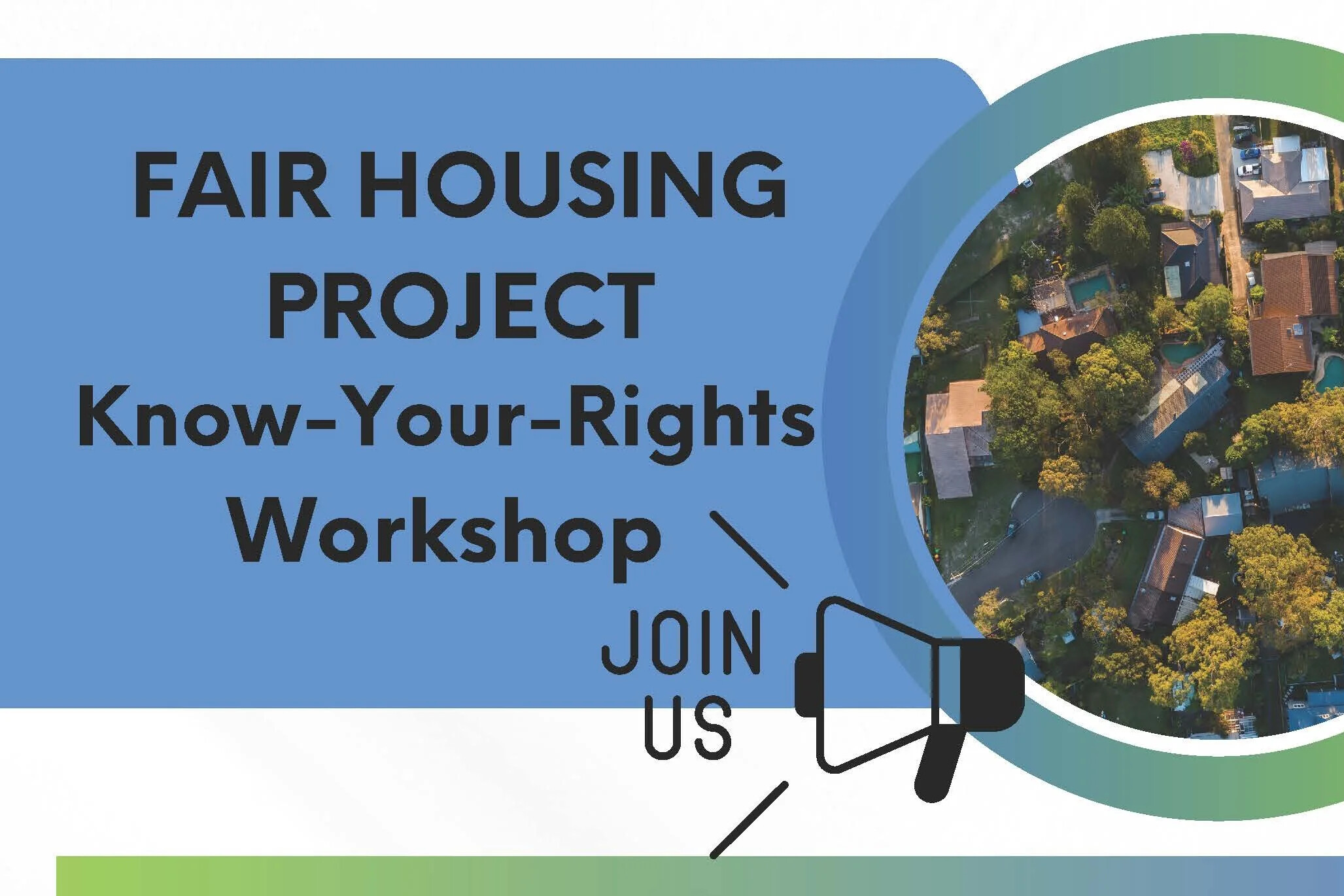 FAIR HOUSING PROJECT
Know-Your-Rights Workshop

JOIN US